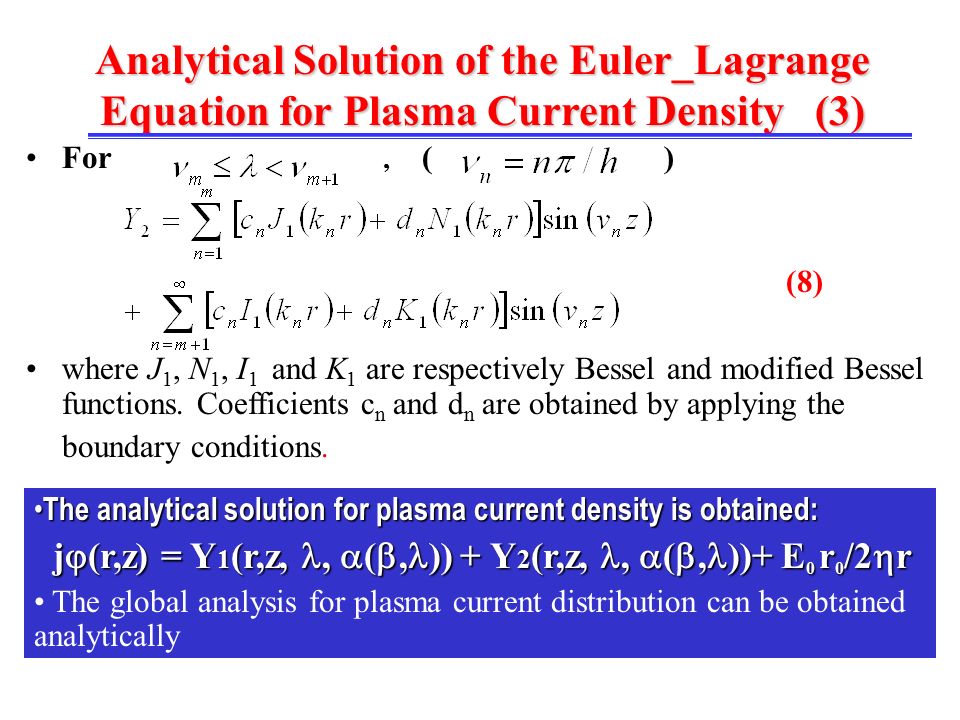 Analytical Solution of the Euler_Lagrange Equation for Plasma Current Density (3)

• For $\nu_m \leq \lambda < \nu_{m+1}$ , ( $\nu_n = n\pi / h$ )

$Y_2 = \sum_{n=1}^{m} \left[ c_n J_1(k_n r) + d_n N_1(k_n r) \right] \sin(\nu_n z)$

$+ \sum_{n=m+1}^{\infty} \left[ c_n I_1(k_n r) + d_n K_1(k_n r) \right] \sin(\nu_n z)$ (8)

• where $J_1$, $N_1$, $I_1$ and $K_1$ are respectively Bessel and modified Bessel functions. Coefficients $c_n$ and $d_n$ are obtained by applying the boundary conditions.

•The analytical solution for plasma current density is obtained:

$j\varphi(r,z) = Y_1(r,z, \lambda, \alpha(\beta,\lambda)) + Y_2(r,z, \lambda, \alpha(\beta,\lambda)) + E_0 r_0/2\eta r$

• The global analysis for plasma current distribution can be obtained analytically